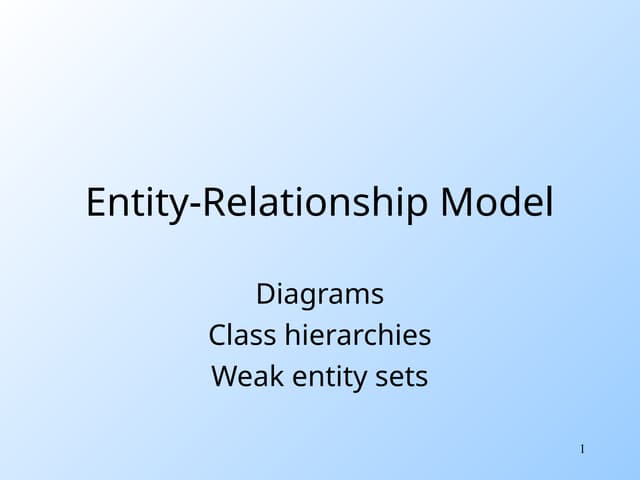 Entity-Relationship Model

Diagrams
Class hierarchies
Weak entity sets

1